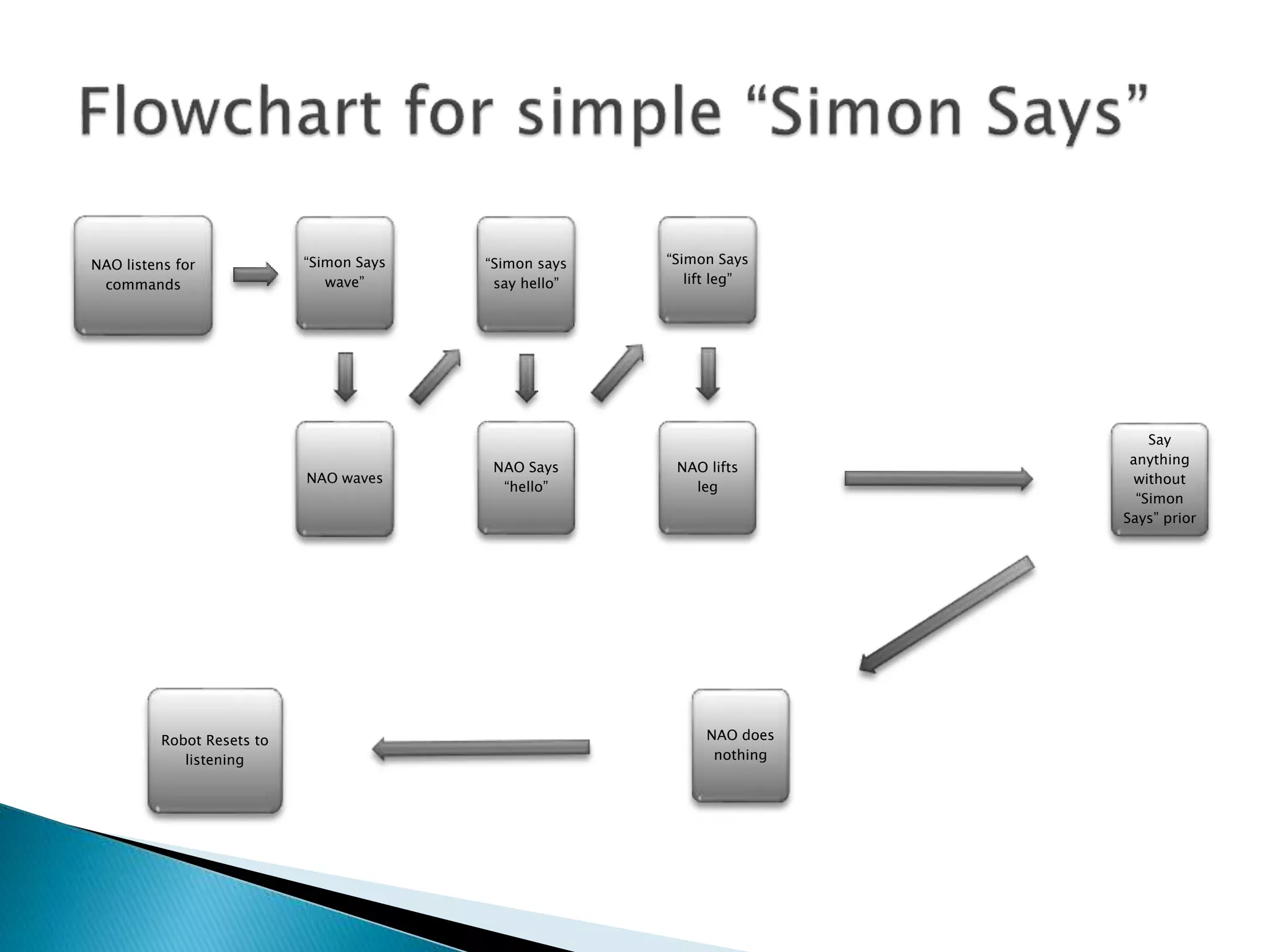 Flowchart for simple “Simon Says”

NAO listens for commands

“Simon Says wave”

“Simon says say hello”

“Simon Says lift leg”

NAO waves

NAO Says “hello”

NAO lifts leg

Say anything without “Simon Says” prior

NAO does nothing

Robot Resets to listening